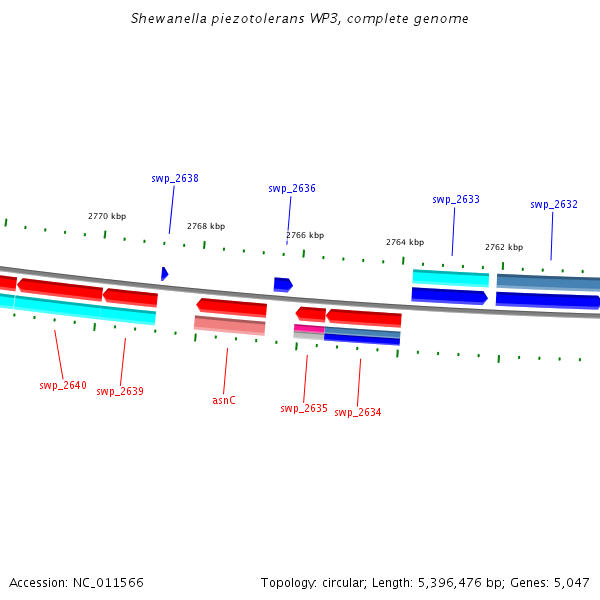 Shewanella piezotolerans WP3, complete genome

swp_2638
swp_2636
swp_2633
swp_2632

2770 kbp
2768 kbp
2766 kbp
2764 kbp
2762 kbp

swp_2640
swp_2639
asnC
swp_2635
swp_2634

Accession: NC_011566

Topology: circular; Length: 5,396,476 bp; Genes: 5,047